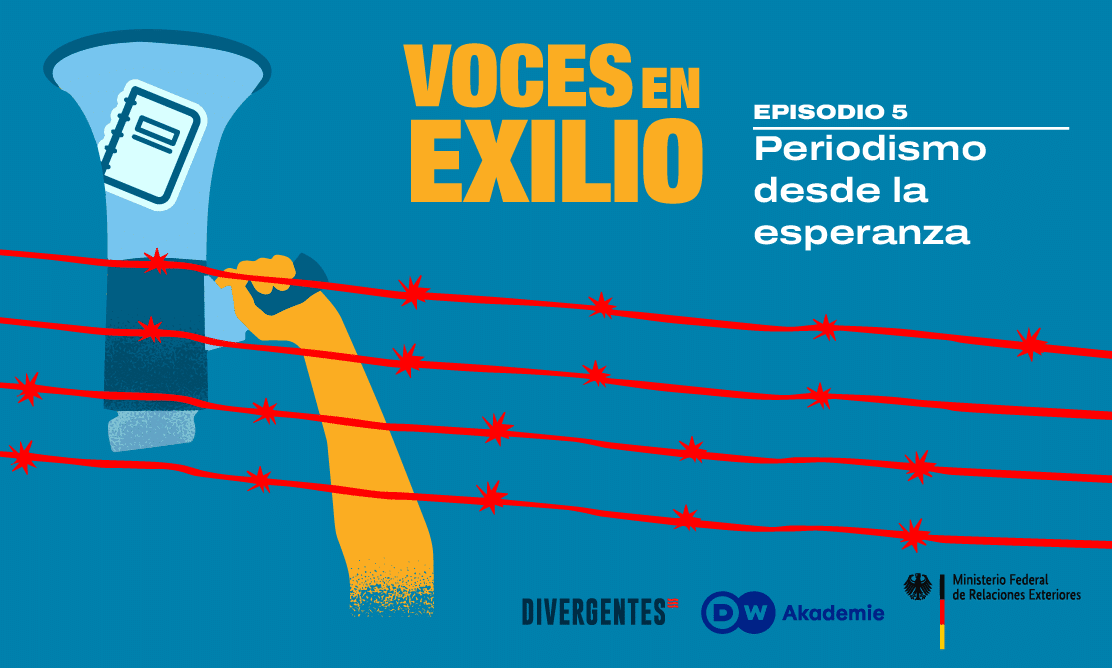 VOCES EN EXILIO

EPISODIO 5
Periodismo desde la esperanza

DIVERGENTES

DW Akademie

Ministerio Federal de Relaciones Exteriores